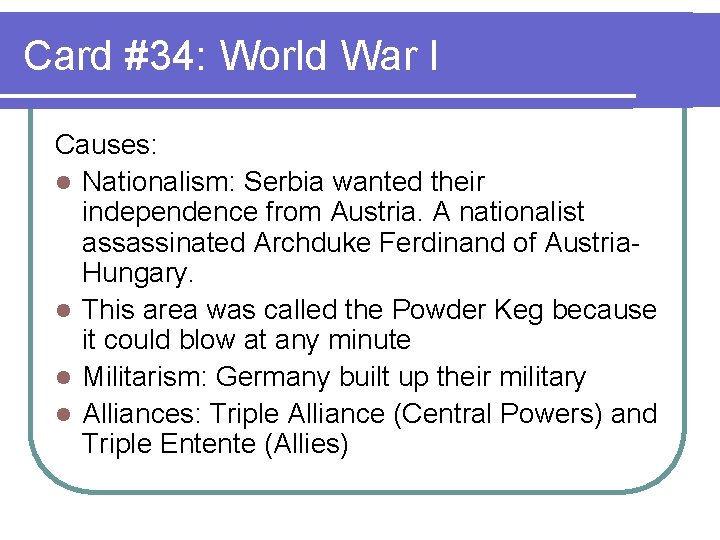 Card #34: World War I

Causes:

- Nationalism: Serbia wanted their independence from Austria. A nationalist assassinated Archduke Ferdinand of Austria-Hungary.
- This area was called the Powder Keg because it could blow at any minute
- Militarism: Germany built up their military
- Alliances: Triple Alliance (Central Powers) and Triple Entente (Allies)